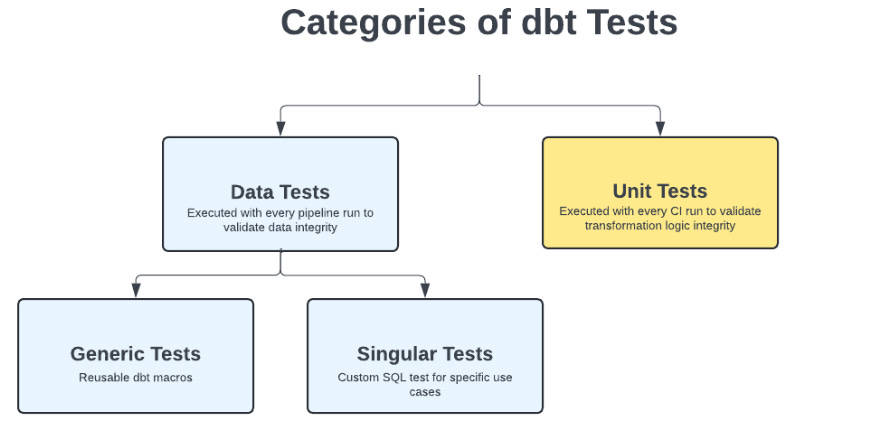 Categories of dbt Tests

Data Tests
Executed with every pipeline run to validate data integrity

Unit Tests
Executed with every CI run to validate transformation logic integrity

Generic Tests
Reusable dbt macros

Singular Tests
Custom SQL test for specific use cases